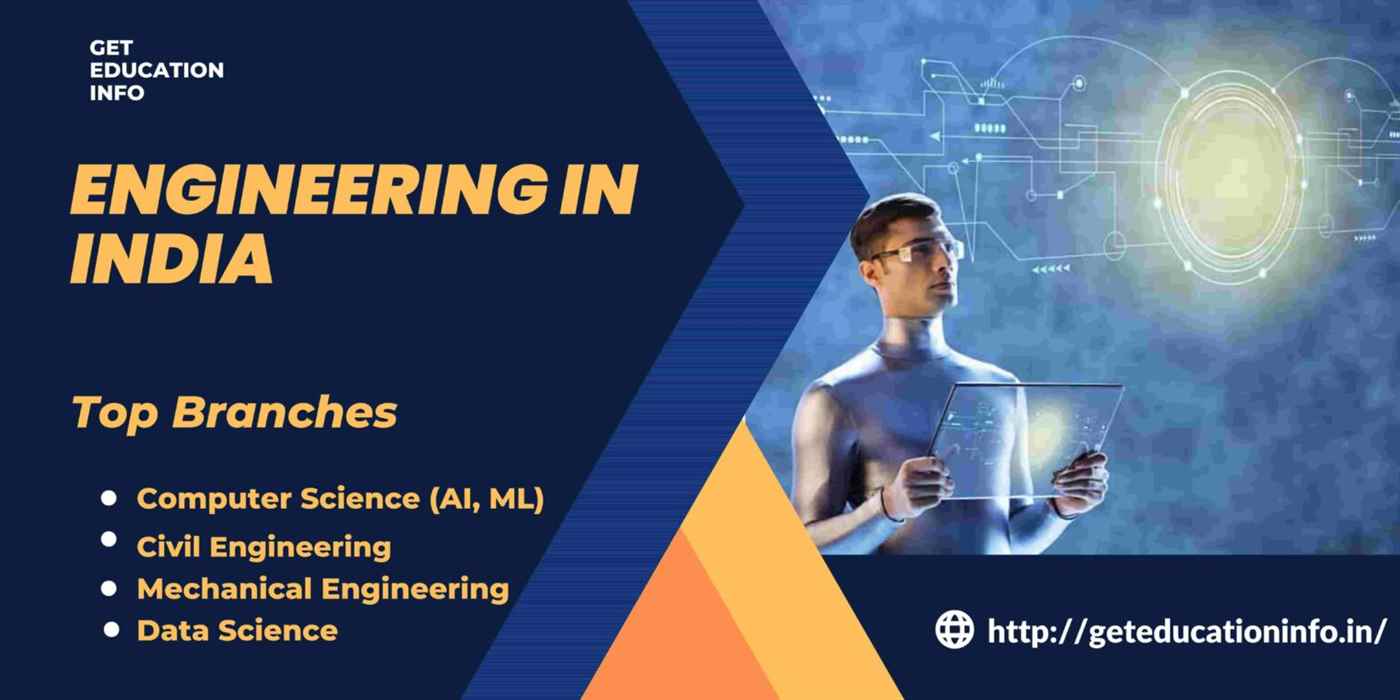 GET EDUCATION INFO

ENGINEERING IN INDIA

Top Branches

- Computer Science (AI, ML)
- Civil Engineering
- Mechanical Engineering
- Data Science

http://geteducationinfo.in/